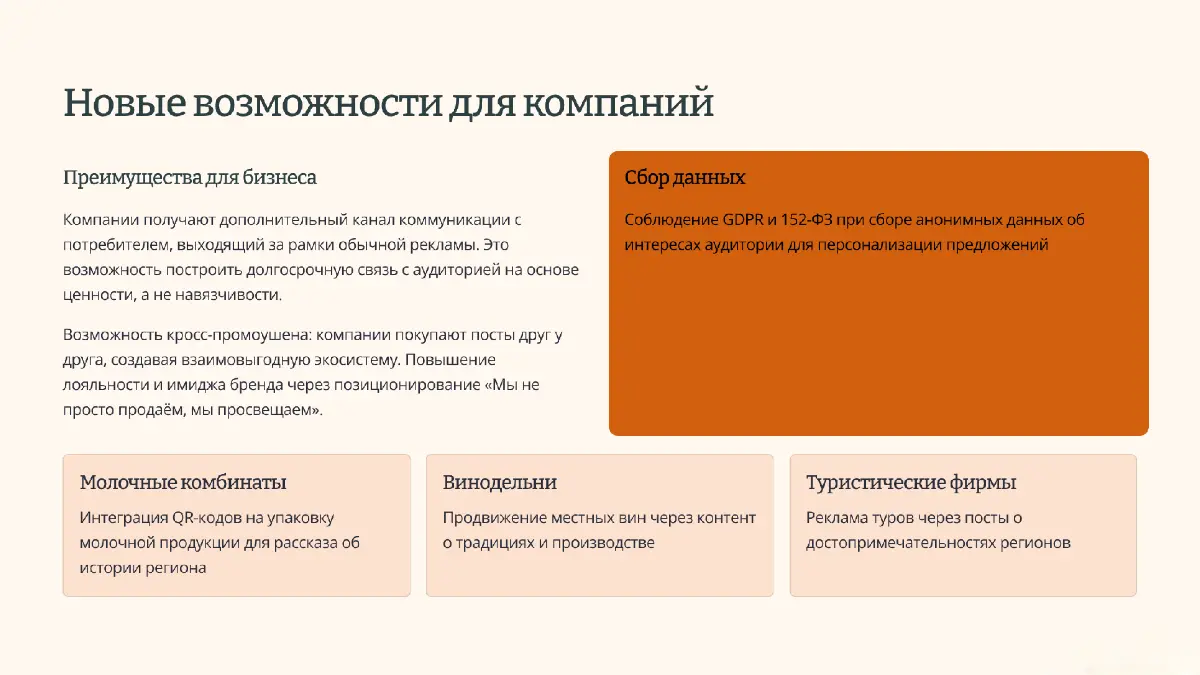 Новые возможности для компаний

Преимущества для бизнеса

Компании получают дополнительный канал коммуникации с потребителем, выходящий за рамки обычной рекламы. Это возможность построить долгосрочную связь с аудиторией на основе ценности, а не навязчивости.

Возможность кросс-промоушена: компании покупают посты друг у друга, создавая взаимовыгодную экосистему. Повышение лояльности и имиджа бренда через позиционирование «Мы не просто продаём, мы просвещаем».

Сбор данных

Соблюдение GDPR и 152-ФЗ при сборе анонимных данных об интересах аудитории для персонализации предложений

Молочные комбинаты

Интеграция QR-кодов на упаковку молочной продукции для рассказа об истории региона

Винодельни

Продвижение местных вин через контент о традициях и производстве

Туристические фирмы

Реклама туров через посты о достопримечательностях регионов